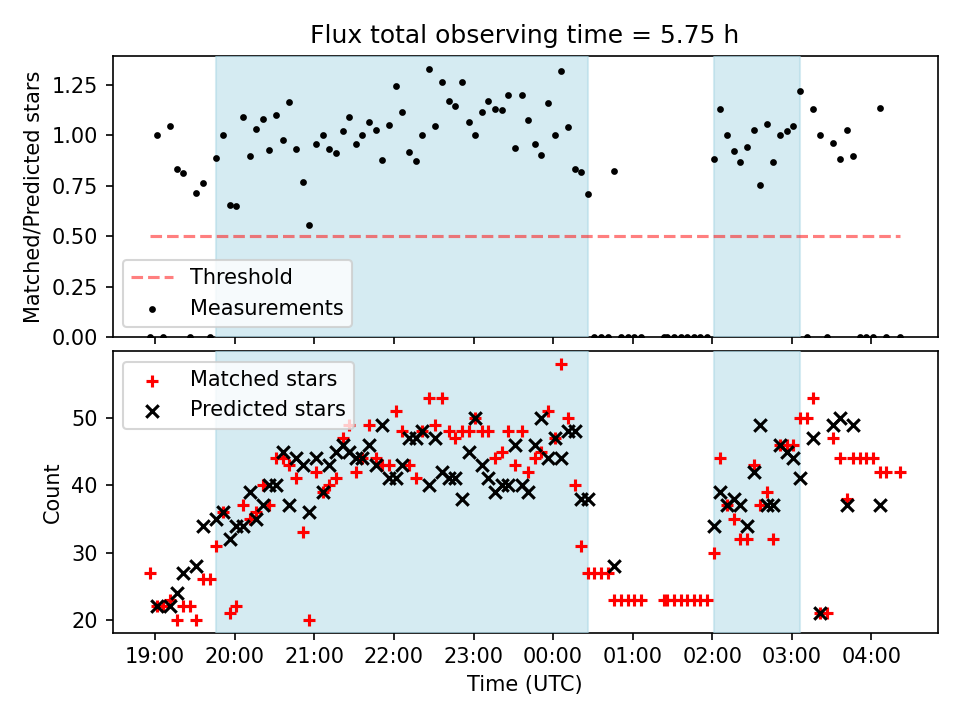 Flux total observing time = 5.75 h

Matched/Predicted stars

1.25
1.00
0.75
0.50
0.25
0.00

Threshold
Measurements

Matched stars
Predicted stars

Count

50
40
30
20

19:00 20:00 21:00 22:00 23:00 00:00 01:00 02:00 03:00 04:00

Time (UTC)